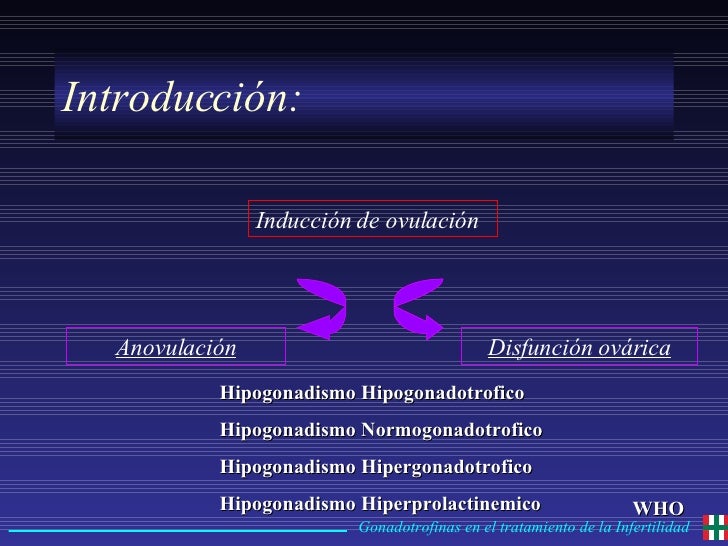 Introducción:

Inducción de ovulación

Anovulación

Disfunción ovárica

Hipogonadismo Hipogonadotrofico

Hipogonadismo Normogonadotrofico

Hipogonadismo Hipergonadotrofico

Hipogonadismo Hiperprolactinemico

WHO

Gonadotrofinas en el tratamiento de la Infertilidad